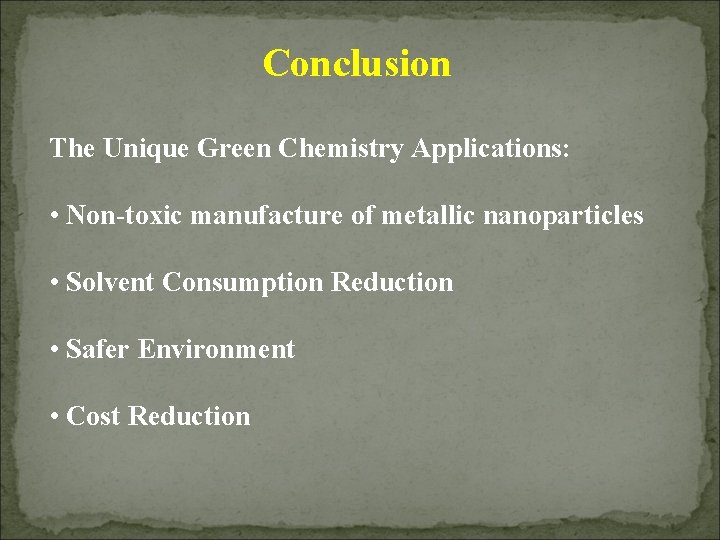 Conclusion

The Unique Green Chemistry Applications:

• Non-toxic manufacture of metallic nanoparticles

• Solvent Consumption Reduction

• Safer Environment

• Cost Reduction